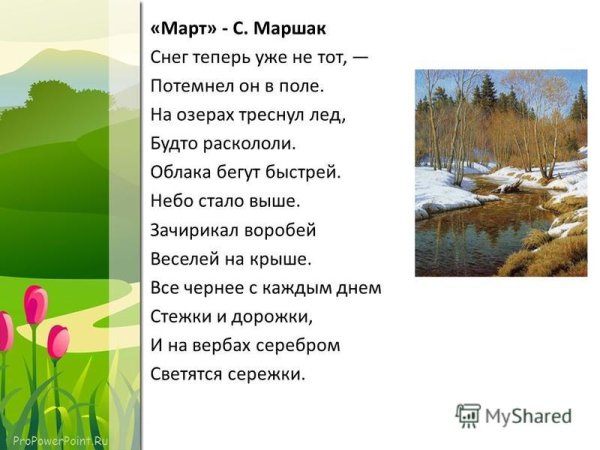 «Март» - С. Маршак
Снег теперь уже не тот, —
Потемнел он в поле.
На озерах треснул лед,
Будто раскололи.
Облака бегут быстрей.
Небо стало выше.
Зачирикал воробей
Веселей на крыше.
Все чернее с каждым днем
Стежки и дорожки,
И на вербах серебром
Светятся сережки.

MyShared

ProPowerPoint.Ru